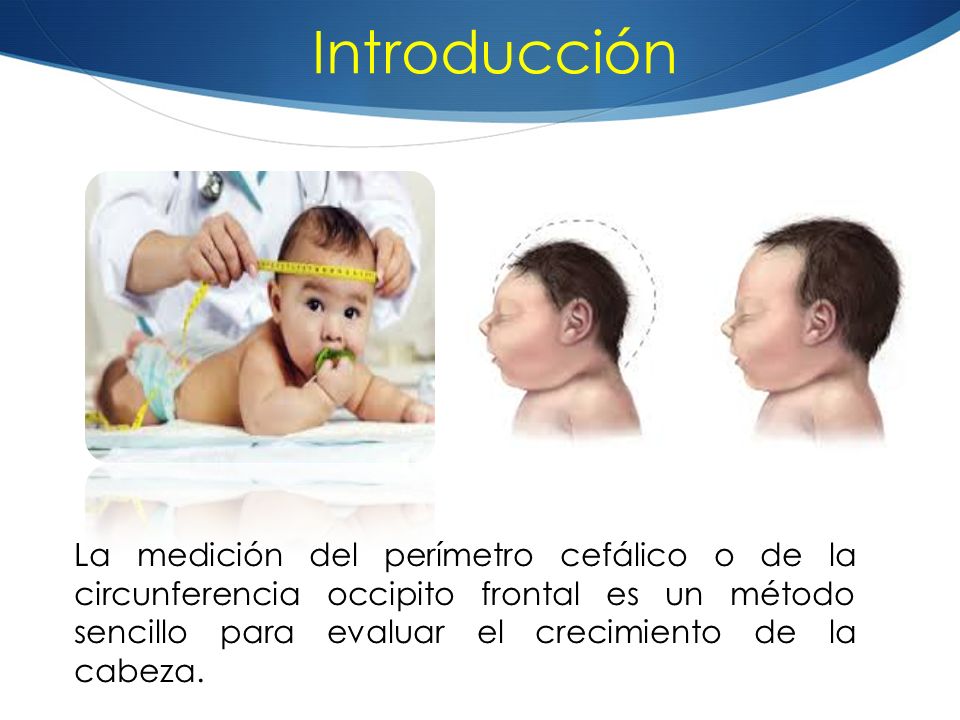 Introducción

La medición del perímetro cefálico o de la circunferencia occipito frontal es un método sencillo para evaluar el crecimiento de la cabeza.